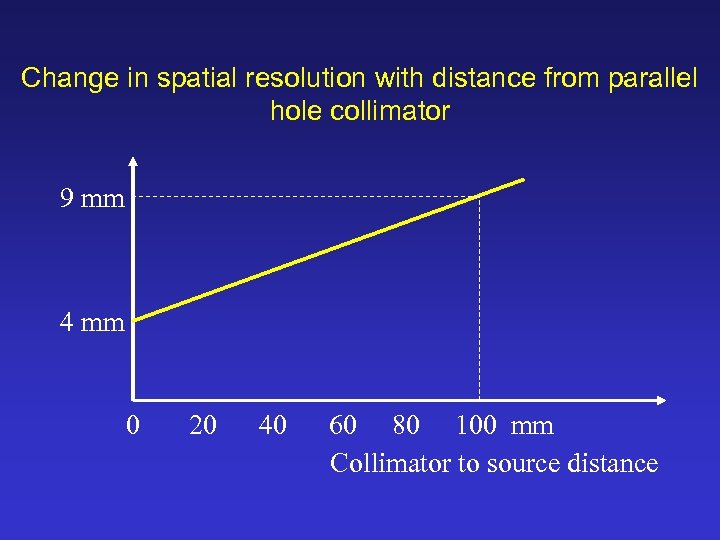 Change in spatial resolution with distance from parallel hole collimator

9 mm
4 mm

0 20 40 60 80 100 mm
Collimator to source distance